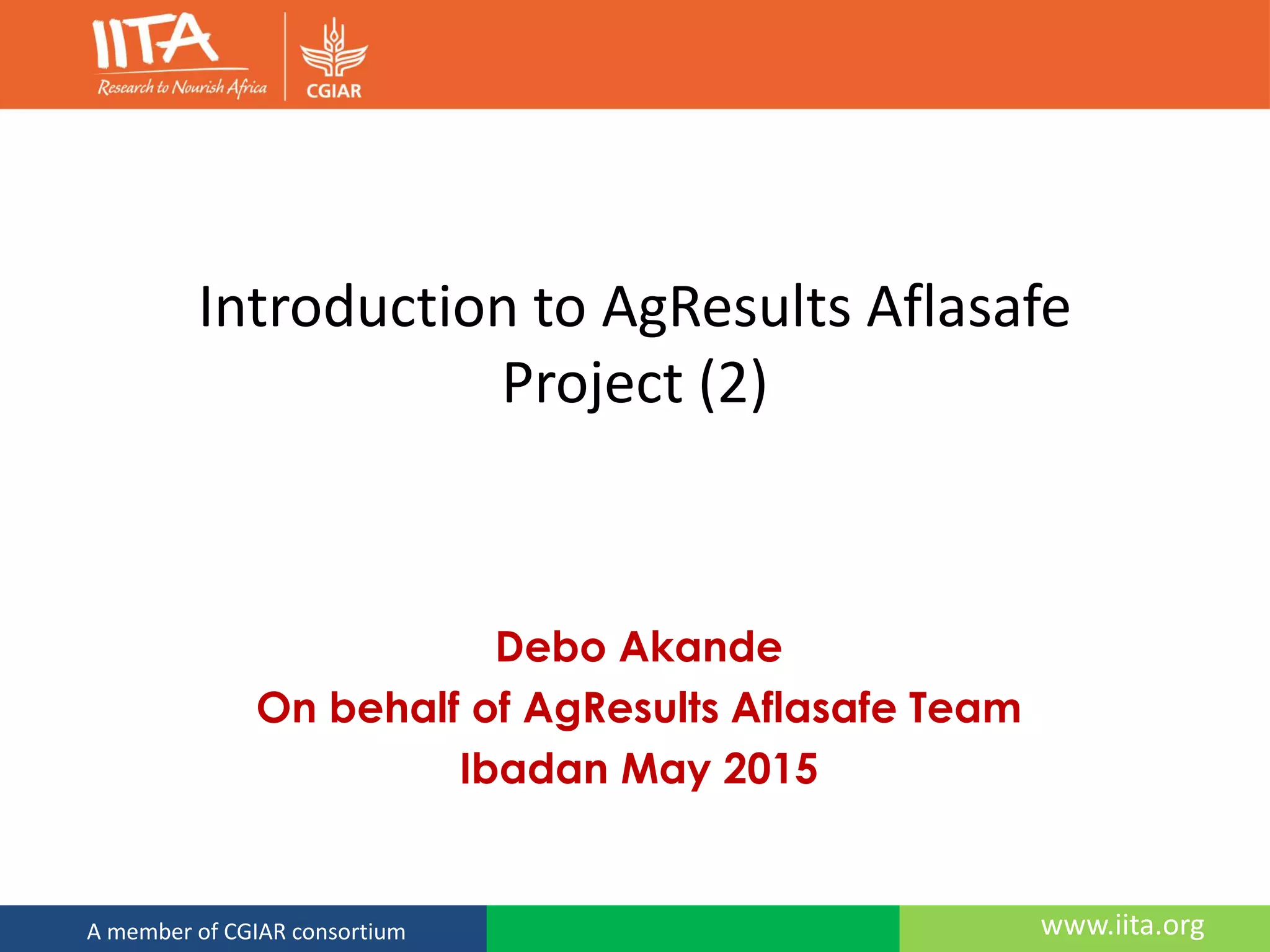 IITA
Research to Nourish Africa

CGIAR

Introduction to AgResults Aflasafe Project (2)

Debo Akande
On behalf of AgResults Aflasafe Team
Ibadan May 2015

A member of CGIAR consortium

www.iita.org